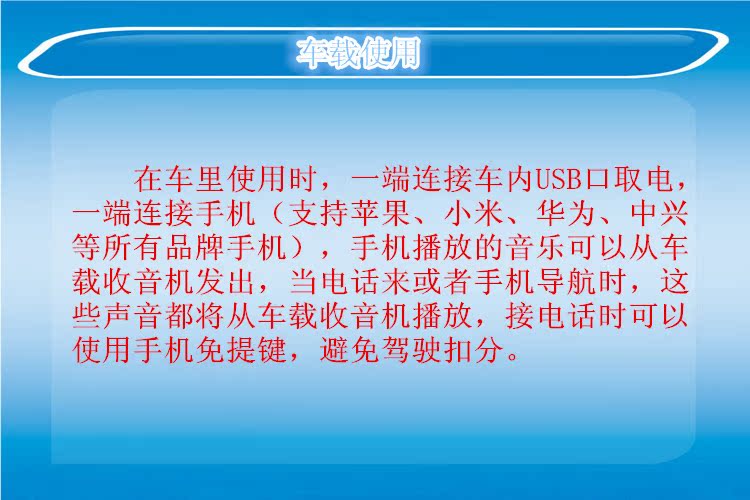 车载使用

在车里使用时，一端连接车内USB口取电，一端连接手机（支持苹果、小米、华为、中兴等所有品牌手机），手机播放的音乐可以从车载收音机发出，当电话来或者手机导航时，这些声音都将从车载收音机播放，接电话时可以使用手机免提键，避免驾驶扣分。